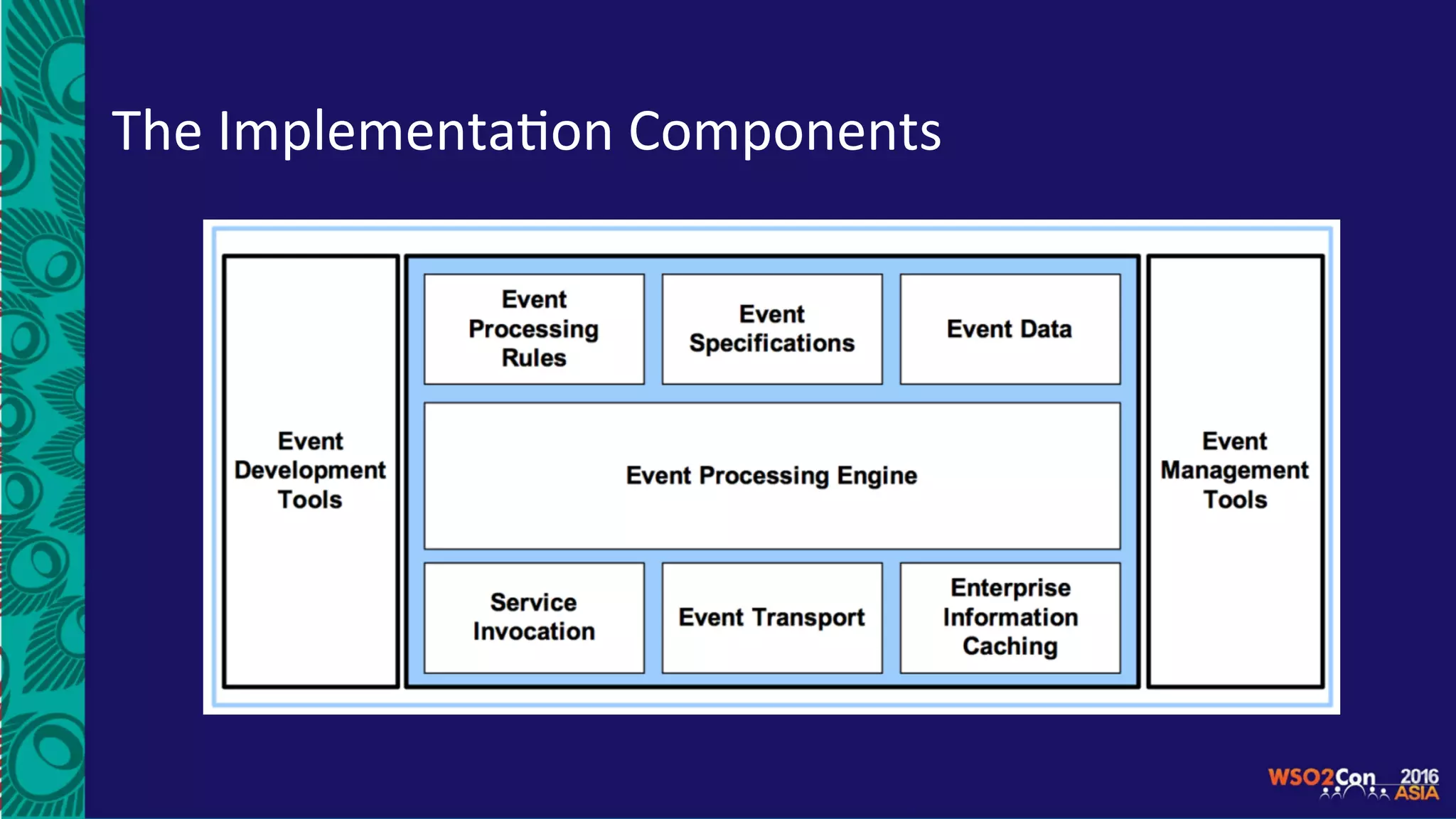 The Implementation Components

Event Development Tools

Event Processing Rules

Event Specifications

Event Data

Event Processing Engine

Service Invocation

Event Transport

Enterprise Information Caching

Event Management Tools

WSO2Con 2016 ASIA